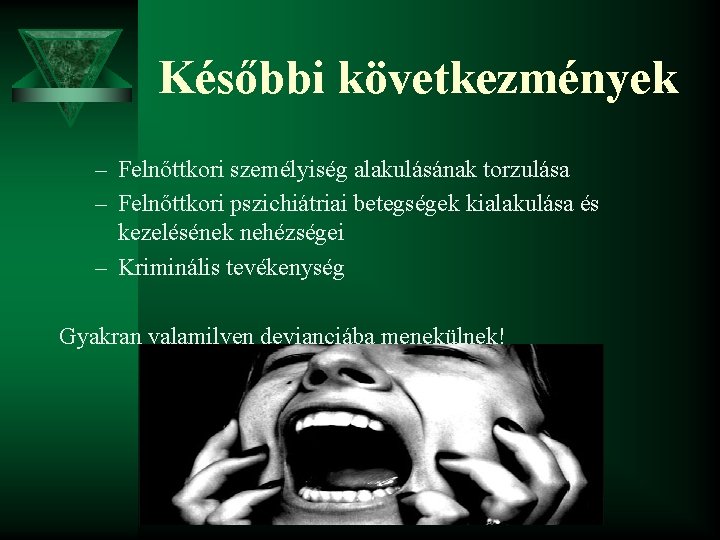 Későbbi következmények

– Felnőttkori személyiség alakulásának torzulása
– Felnőttkori pszichiátriai betegségek kialakulása és kezelésének nehézségei
– Kriminális tevékenység

Gyakran valamilyen devianciába menekülnek!